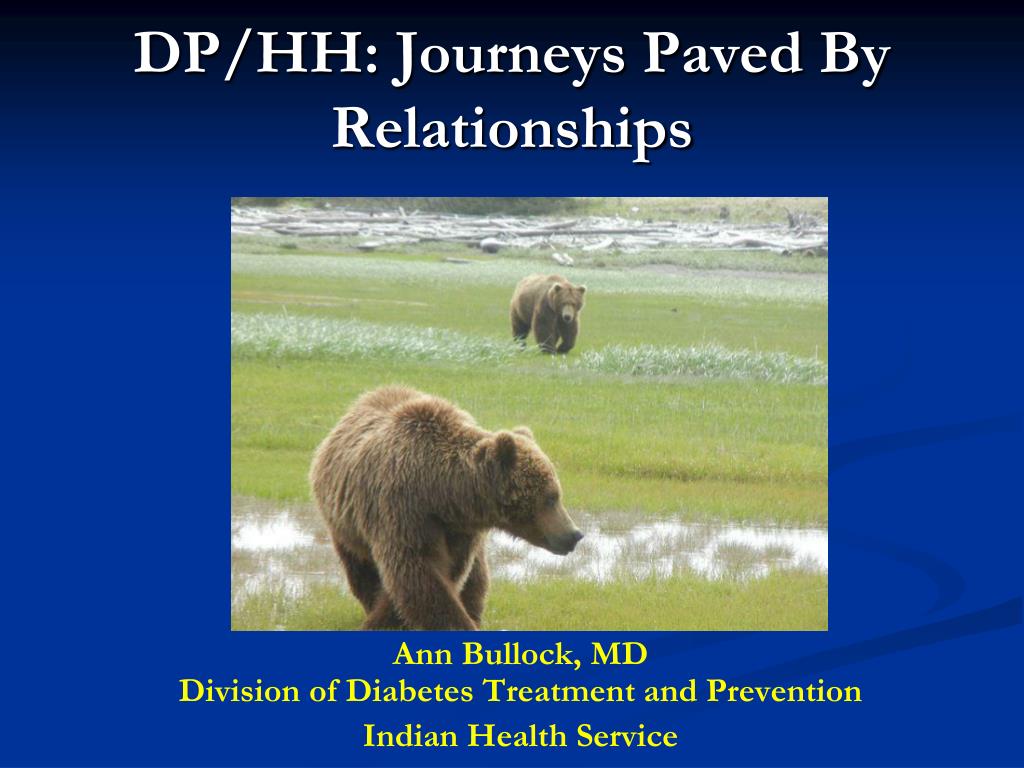 DP/HH: Journeys Paved By Relationships

Ann Bullock, MD
Division of Diabetes Treatment and Prevention
Indian Health Service